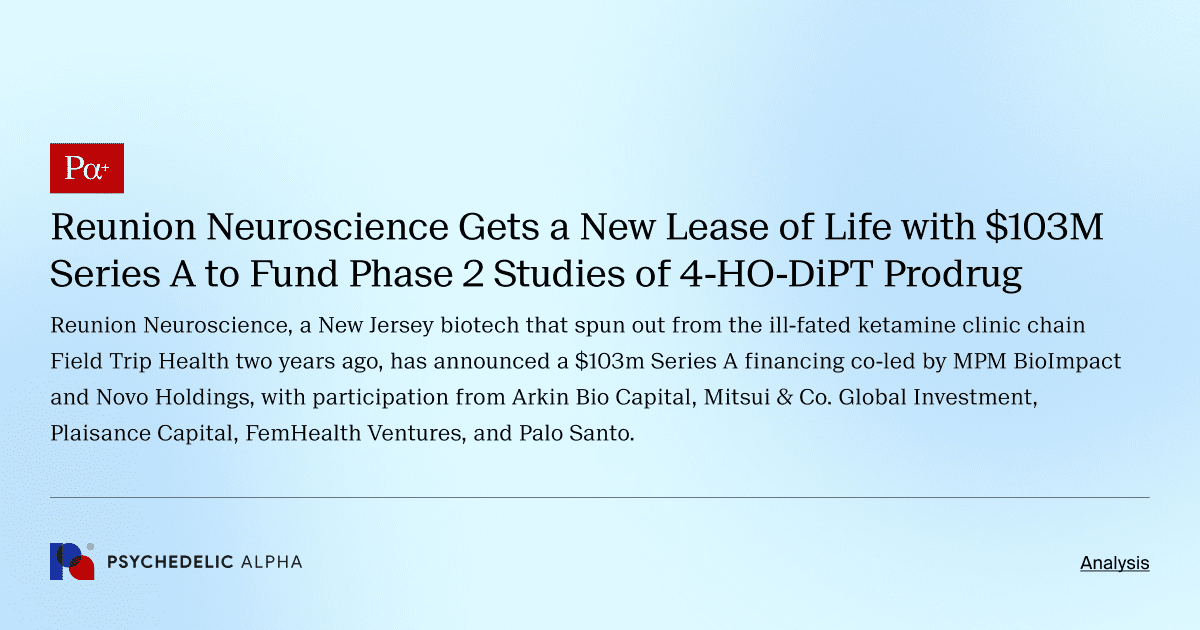 Pα+

Reunion Neuroscience Gets a New Lease of Life with $103M Series A to Fund Phase 2 Studies of 4-HO-DiPT Prodrug

Reunion Neuroscience, a New Jersey biotech that spun out from the ill-fated ketamine clinic chain Field Trip Health two years ago, has announced a $103m Series A financing co-led by MPM BioImpact and Novo Holdings, with participation from Arkin Bio Capital, Mitsui & Co. Global Investment, Plaisance Capital, FemHealth Ventures, and Palo Santo.

PSYCHEDELIC ALPHA

Analysis